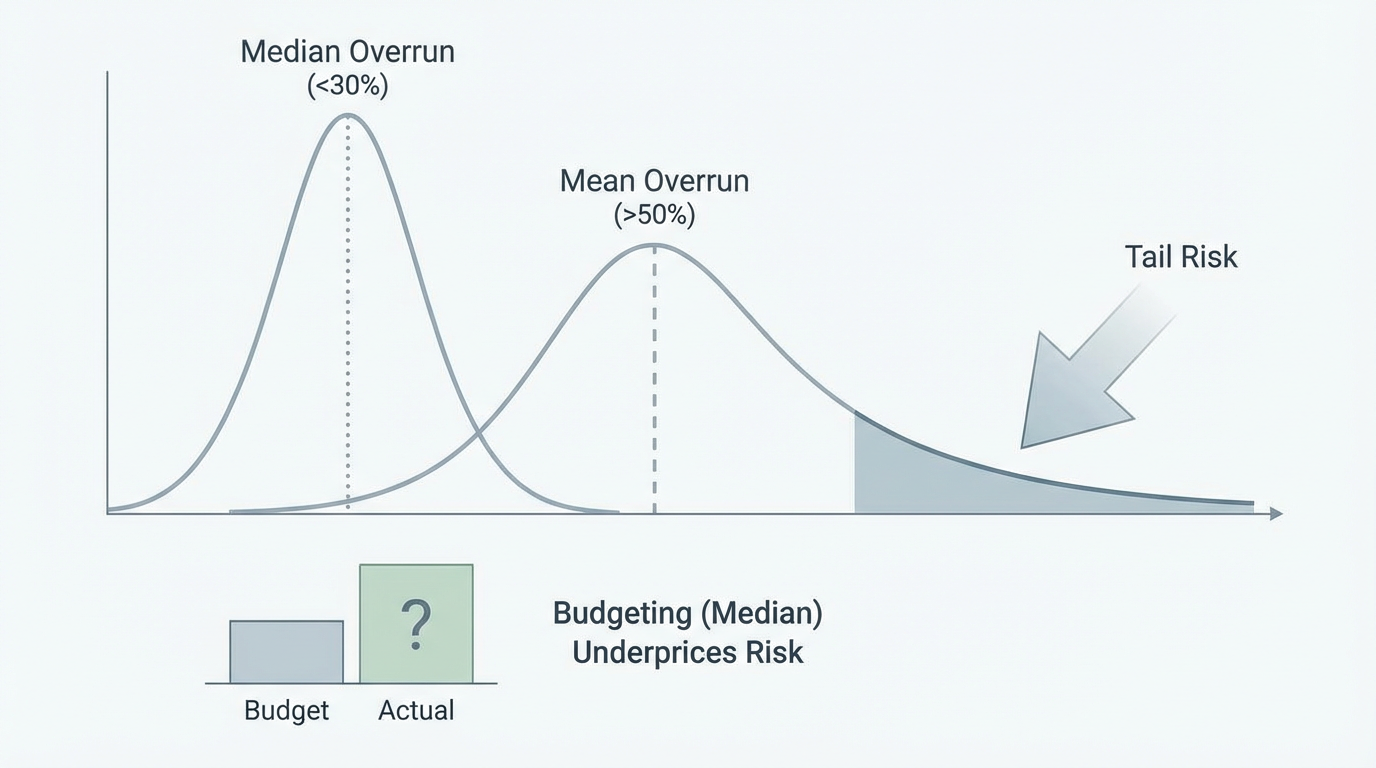 Median Overrun
(<30%)

Mean Overrun
(>50%)

Tail Risk

?

Budget

Actual

Budgeting (Median)
Underprices Risk